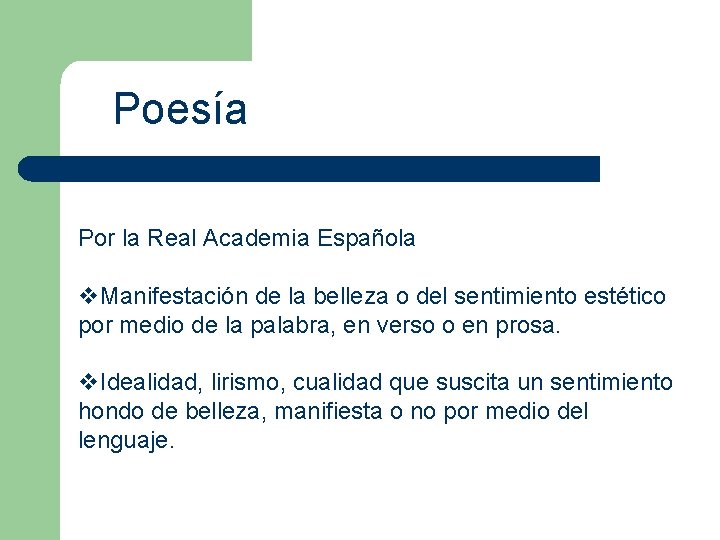 Poesía

Por la Real Academia Española

❖Manifestación de la belleza o del sentimiento estético por medio de la palabra, en verso o en prosa.

❖Idealidad, lirismo, cualidad que suscita un sentimiento hondo de belleza, manifiesta o no por medio del lenguaje.